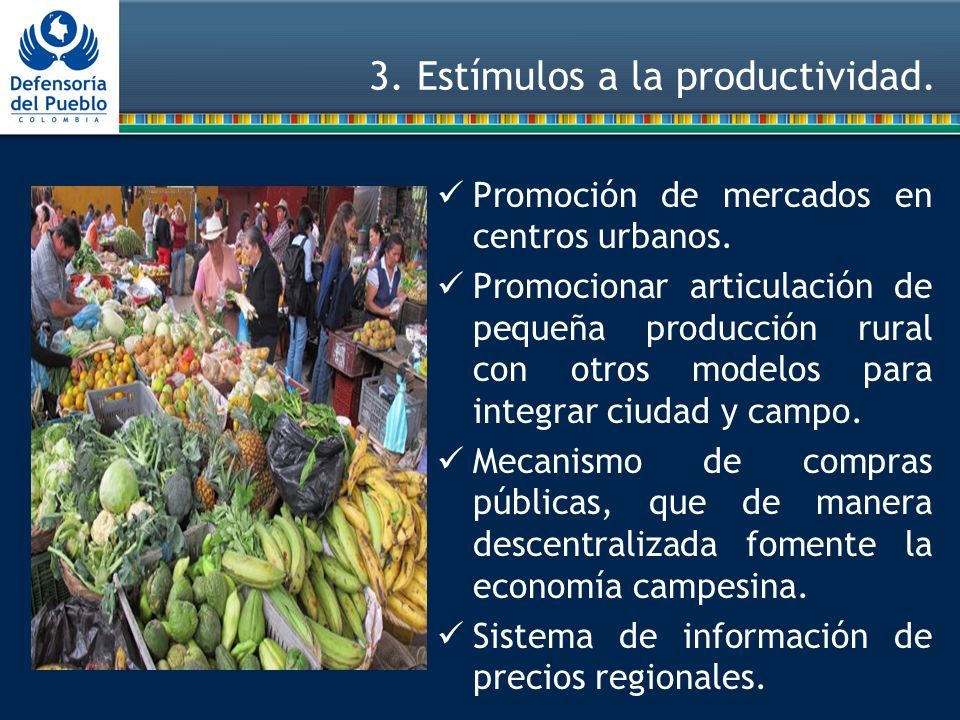 Defensoría del Pueblo
COLOMBIA

3. Estímulos a la productividad.

✓ Promoción de mercados en centros urbanos.
✓ Promocionar articulación de pequeña producción rural con otros modelos para integrar ciudad y campo.
✓ Mecanismo de compras públicas, que de manera descentralizada fomente la economía campesina.
✓ Sistema de información de precios regionales.